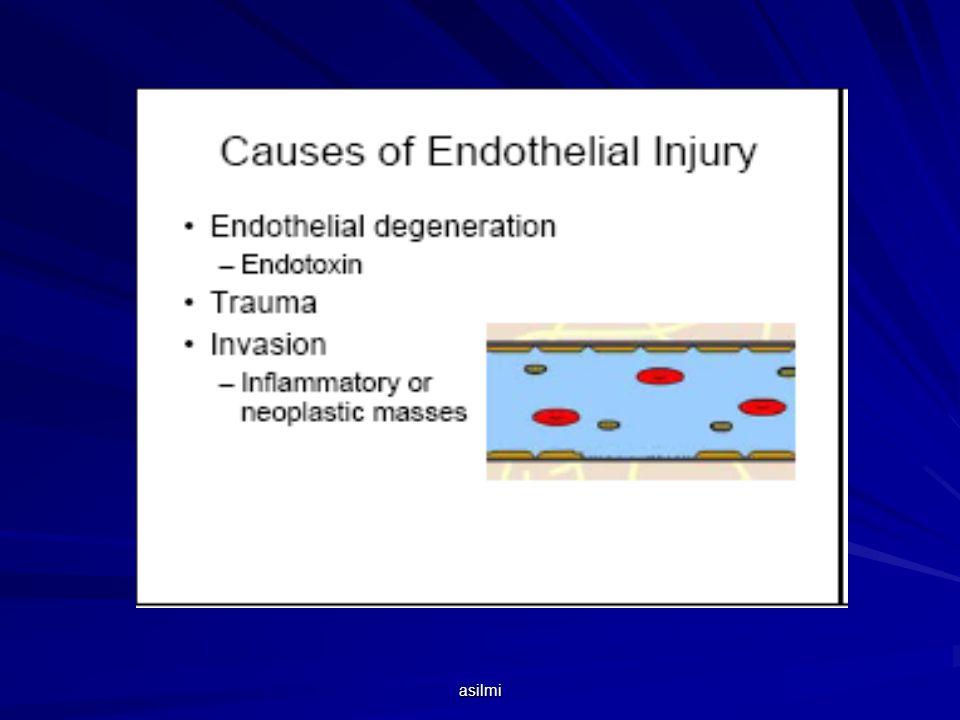 Causes of Endothelial Injury

• Endothelial degeneration
– Endotoxin
• Trauma
• Invasion
– Inflammatory or neoplastic masses

asilmi